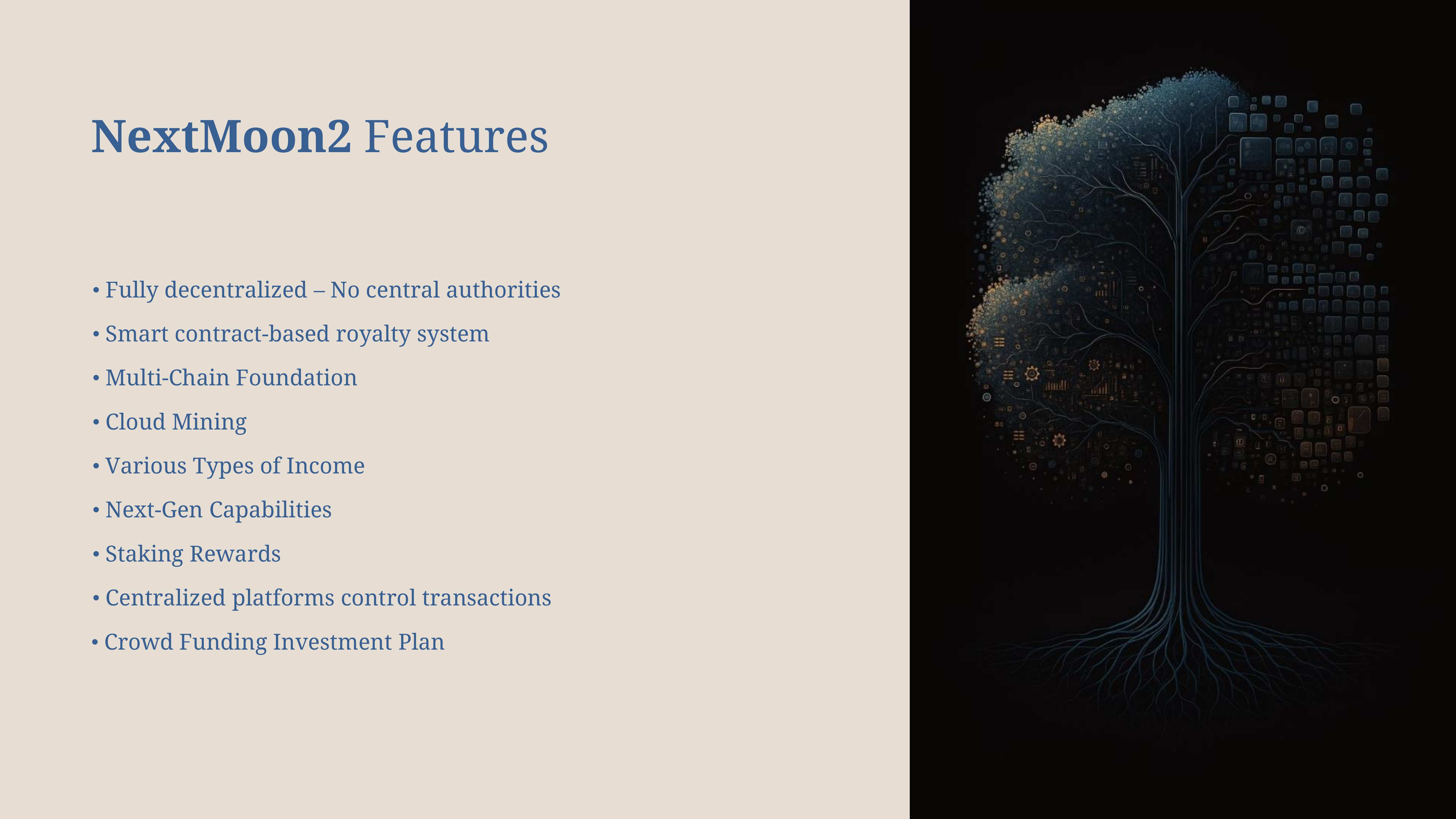 NextMoon2 Features

• Fully decentralized – No central authorities
• Smart contract-based royalty system
• Multi-Chain Foundation
• Cloud Mining
• Various Types of Income
• Next-Gen Capabilities
• Staking Rewards
• Centralized platforms control transactions
• Crowd Funding Investment Plan